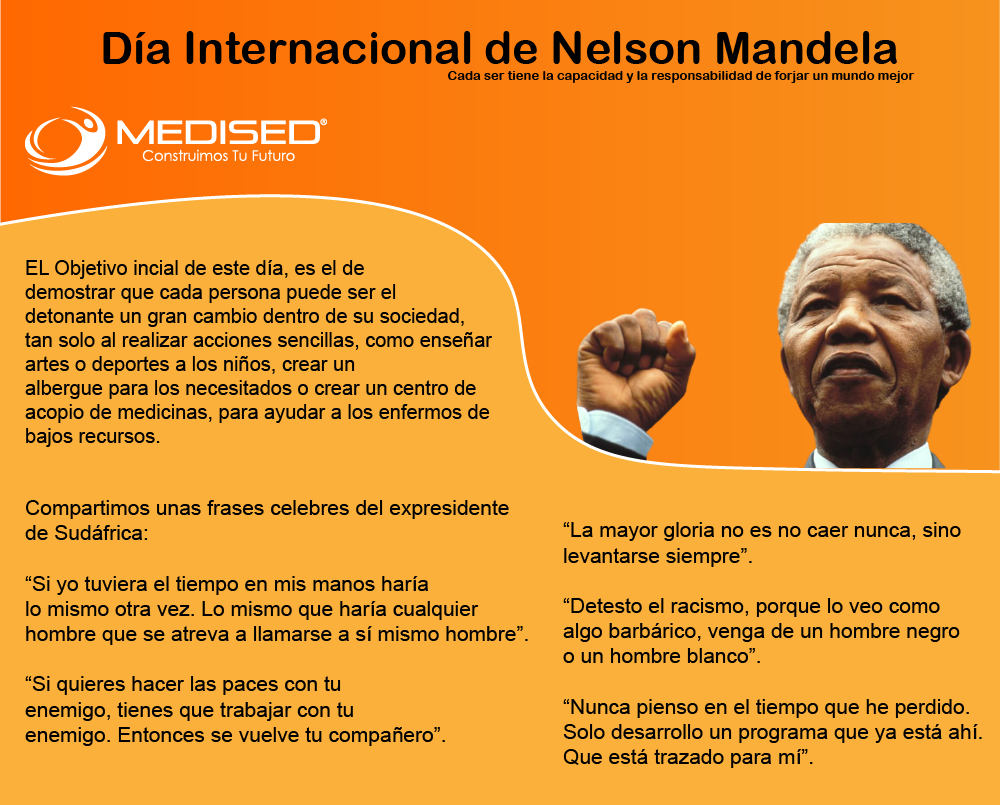 Día Internacional de Nelson Mandela

Cada ser tiene la capacidad y la responsabilidad de forjar un mundo mejor

MEDISED®
Construimos Tu Futuro

EL Objetivo incial de este día, es el de demostrar que cada persona puede ser el detonante un gran cambio dentro de su sociedad, tan solo al realizar acciones sencillas, como enseñar artes o deportes a los niños, crear un albergue para los necesitados o crear un centro de acopio de medicinas, para ayudar a los enfermos de bajos recursos.

Compartimos unas frases celebres del expresidente de Sudáfrica:

“Si yo tuviera el tiempo en mis manos haría lo mismo otra vez. Lo mismo que haría cualquier hombre que se atreva a llamarse a sí mismo hombre”.

“Si quieres hacer las paces con tu enemigo, tienes que trabajar con tu enemigo. Entonces se vuelve tu compañero”.

“La mayor gloria no es no caer nunca, sino levantarse siempre”.

“Detesto el racismo, porque lo veo como algo barbárico, venga de un hombre negro o un hombre blanco”.

“Nunca pienso en el tiempo que he perdido. Solo desarrollo un programa que ya está ahí. Que está trazado para mí”.